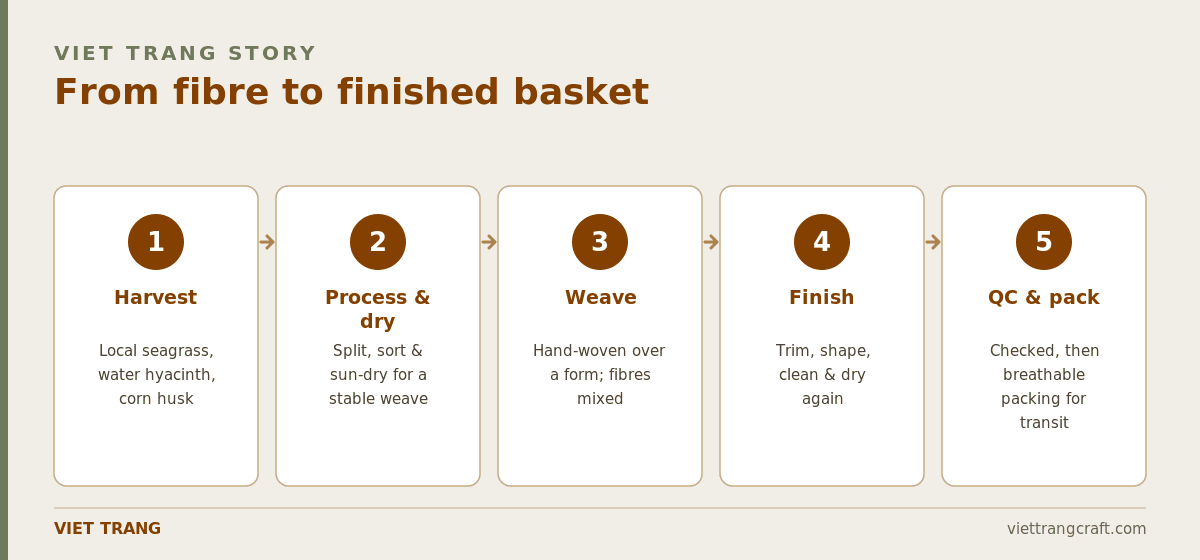 VIET TRANG STORY

From fibre to finished basket

1

Harvest

Local seagrass, water hyacinth, corn husk

2

Process & dry

Split, sort & sun-dry for a stable weave

3

Weave

Hand-woven over a form; fibres mixed

4

Finish

Trim, shape, clean & dry again

5

QC & pack

Checked, then breathable packing for transit

VIET TRANG

viettrangcraft.com